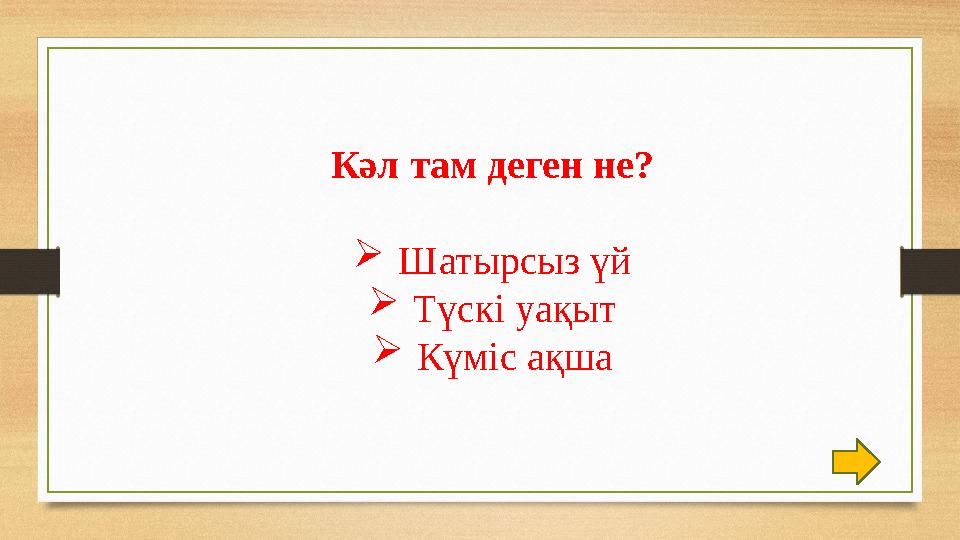 Кәл там деген не?

➢ Шатырсыз үй
➢ Түскі уақыт
➢ Күміс ақша